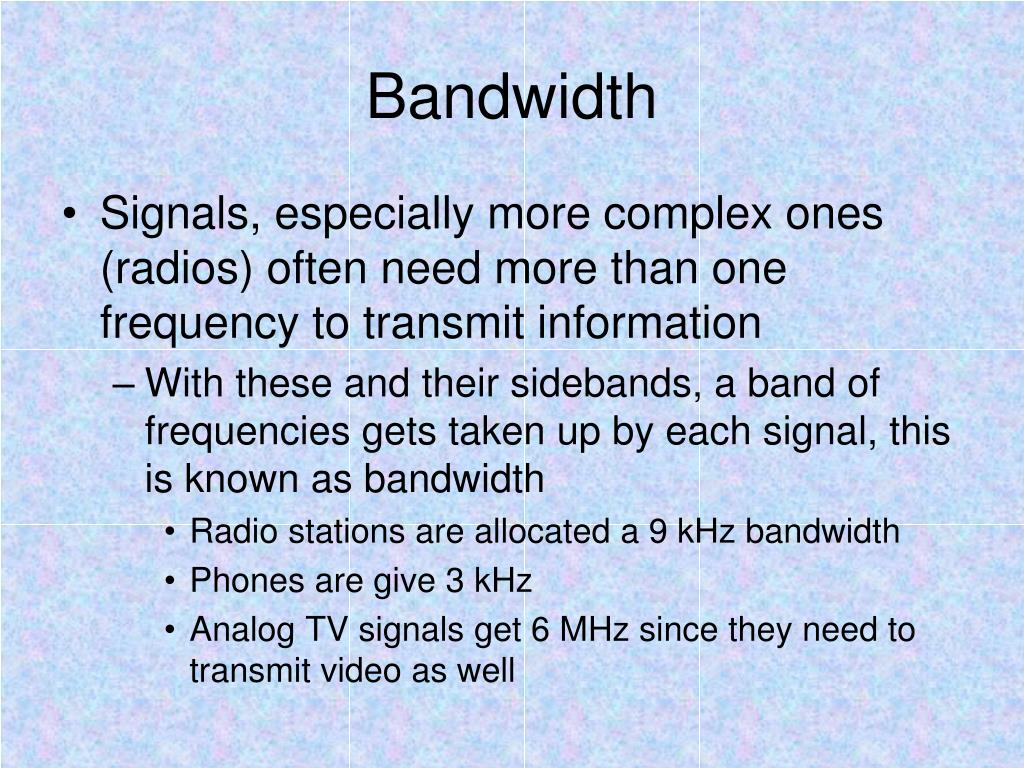 Bandwidth

• Signals, especially more complex ones (radios) often need more than one frequency to transmit information

– With these and their sidebands, a band of frequencies gets taken up by each signal, this is known as bandwidth

• Radio stations are allocated a 9 kHz bandwidth

• Phones are give 3 kHz

• Analog TV signals get 6 MHz since they need to transmit video as well